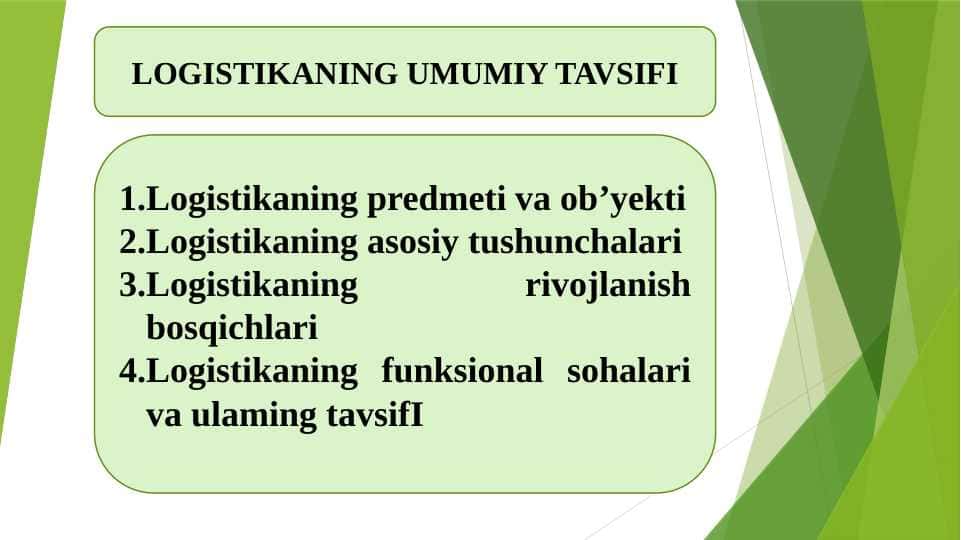 LOGISTIKANING UMUMIY TAVSIFI

1.Logistikaning predmeti va ob’yekti
2.Logistikaning asosiy tushunchalari
3.Logistikaning rivojlanish bosqichlari
4.Logistikaning funksional sohalari va ulaming tavsifI